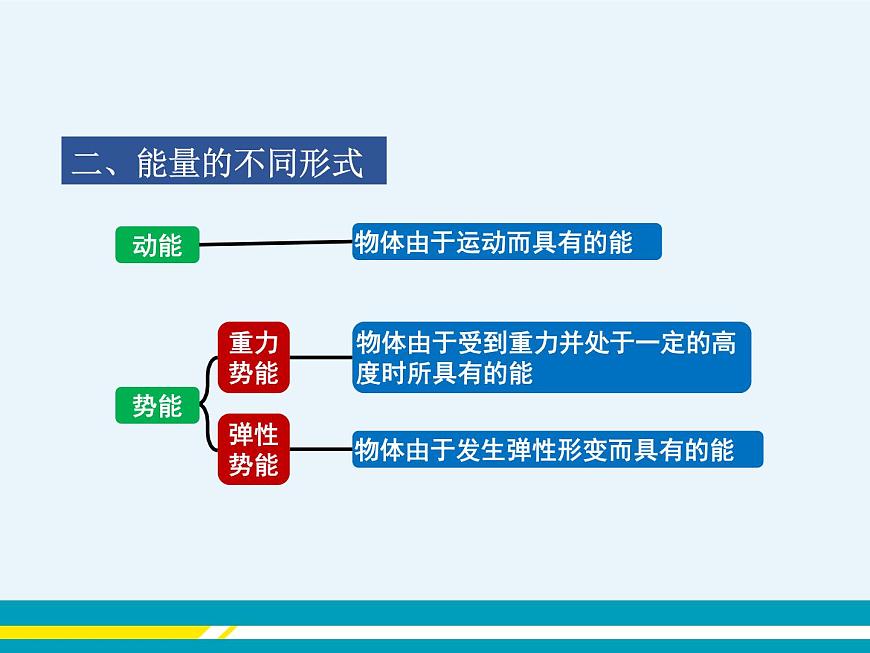 二、能量的不同形式

动能

物体由于运动而具有的能

势能

重力势能

物体由于受到重力并处于一定的高度时所具有的能

弹性势能

物体由于发生弹性形变而具有的能